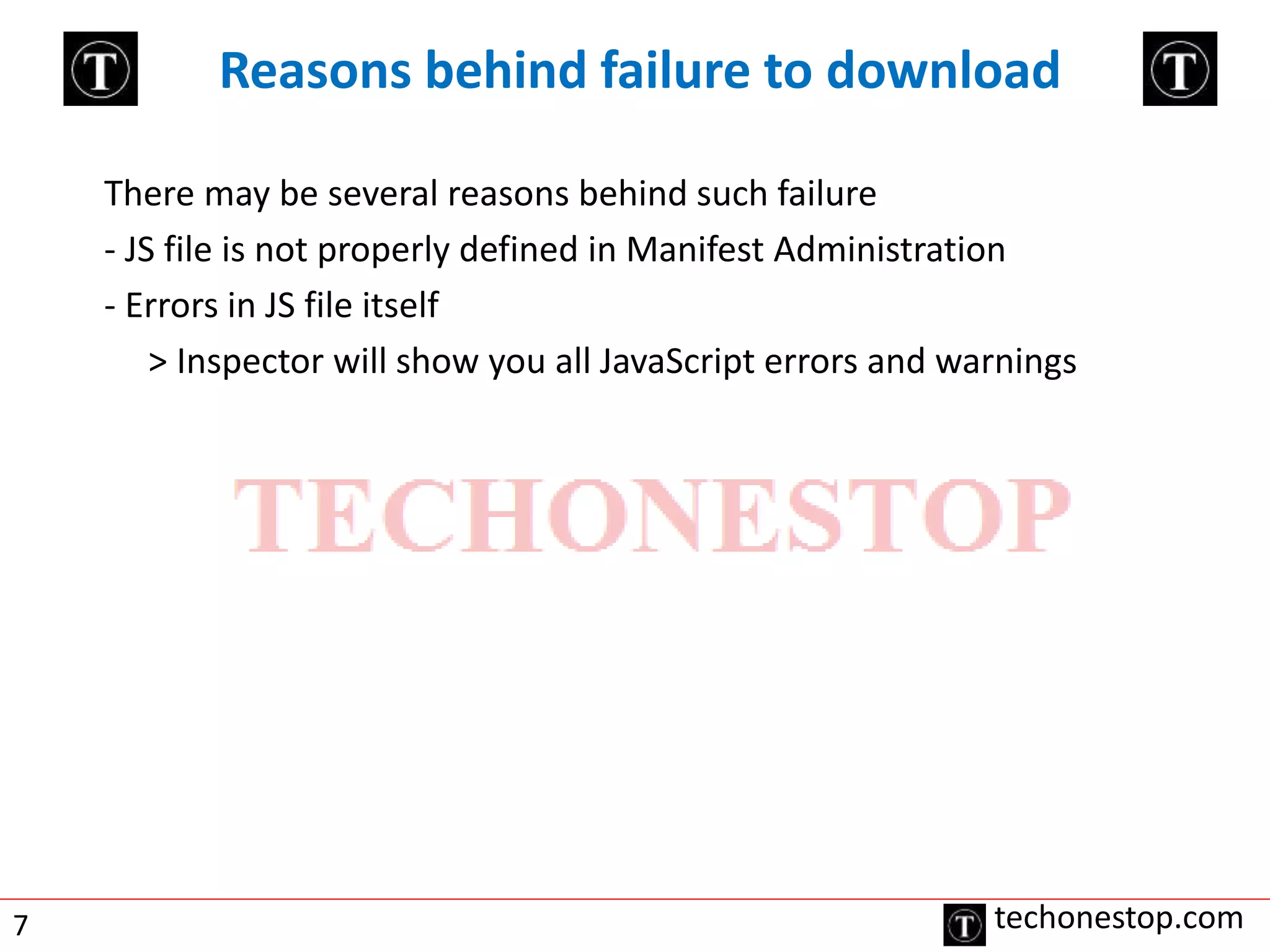 T

Reasons behind failure to download

T

There may be several reasons behind such failure

- JS file is not properly defined in Manifest Administration

- Errors in JS file itself

> Inspector will show you all JavaScript errors and warnings

TECHONESTOP

7

T techonestop.com